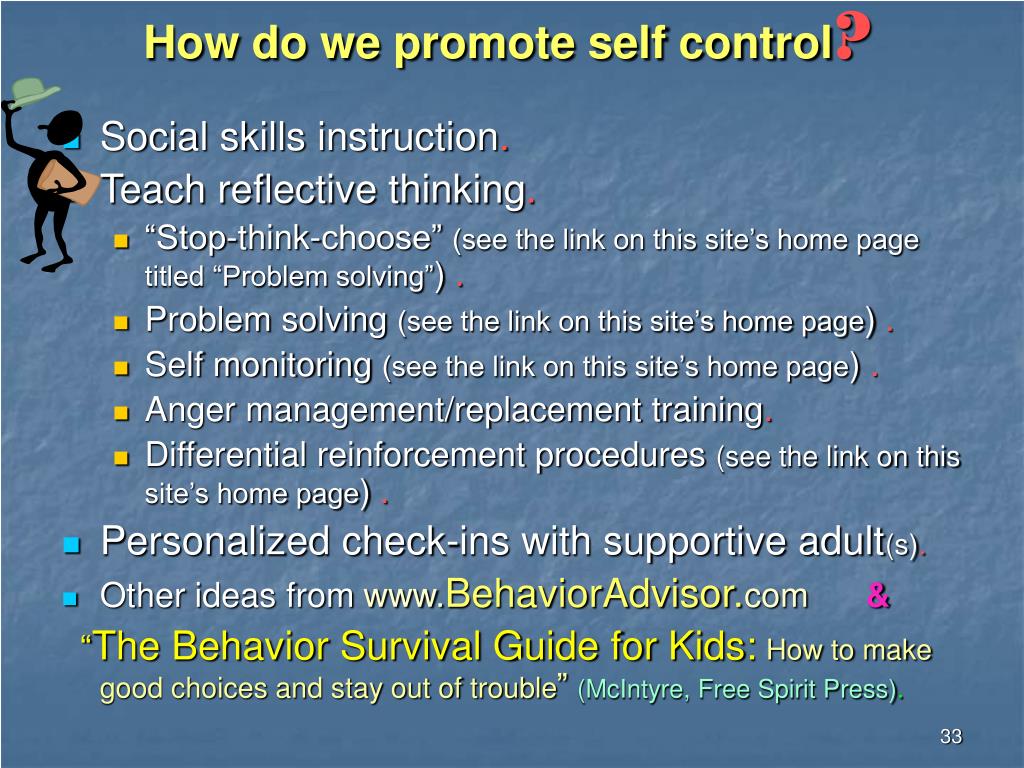 How do we promote self control?

Social skills instruction.

Teach reflective thinking.

“Stop-think-choose” (see the link on this site’s home page titled “Problem solving”) .

Problem solving (see the link on this site’s home page) .

Self monitoring (see the link on this site’s home page) .

Anger management/replacement training.

Differential reinforcement procedures (see the link on this site’s home page) .

Personalized check-ins with supportive adult(s).

Other ideas from www.BehaviorAdvisor.com &

“The Behavior Survival Guide for Kids: How to make good choices and stay out of trouble” (McIntyre, Free Spirit Press).

33